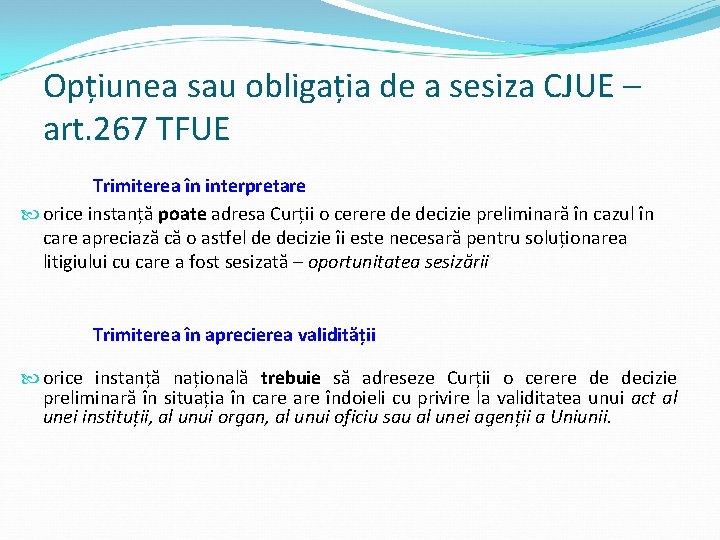 Opțiunea sau obligația de a sesiza CJUE – art.267 TFUE

Trimiterea în interpretare

orice instanță poate adresa Curții o cerere de decizie preliminară în cazul în care apreciază că o astfel de decizie îi este necesară pentru soluționarea litigiului cu care a fost sesizată – oportunitatea sesizării

Trimiterea în aprecierea validității

orice instanță națională trebuie să adreseze Curții o cerere de decizie preliminară în situația în care are îndoieli cu privire la validitatea unui act al unei instituții, al unui organ, al unui oficiu sau al unei agenții a Uniunii.